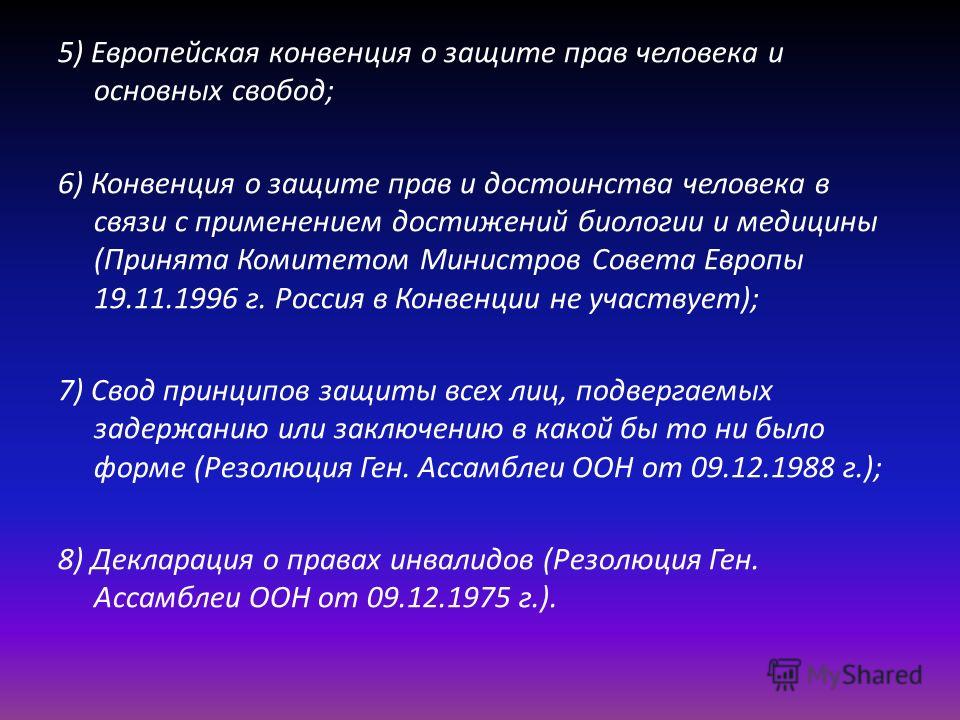 5) Европейская конвенция о защите прав человека и основных свобод;

6) Конвенция о защите прав и достоинства человека в связи с применением достижений биологии и медицины (Принята Комитетом Министров Совета Европы 19.11.1996 г. Россия в Конвенции не участвует);

7) Свод принципов защиты всех лиц, подвергаемых задержанию или заключению в какой бы то ни было форме (Резолюция Ген. Ассамблеи ООН от 09.12.1988 г.);

8) Декларация о правах инвалидов (Резолюция Ген. Ассамблеи ООН от 09.12.1975 г.).

MyShared